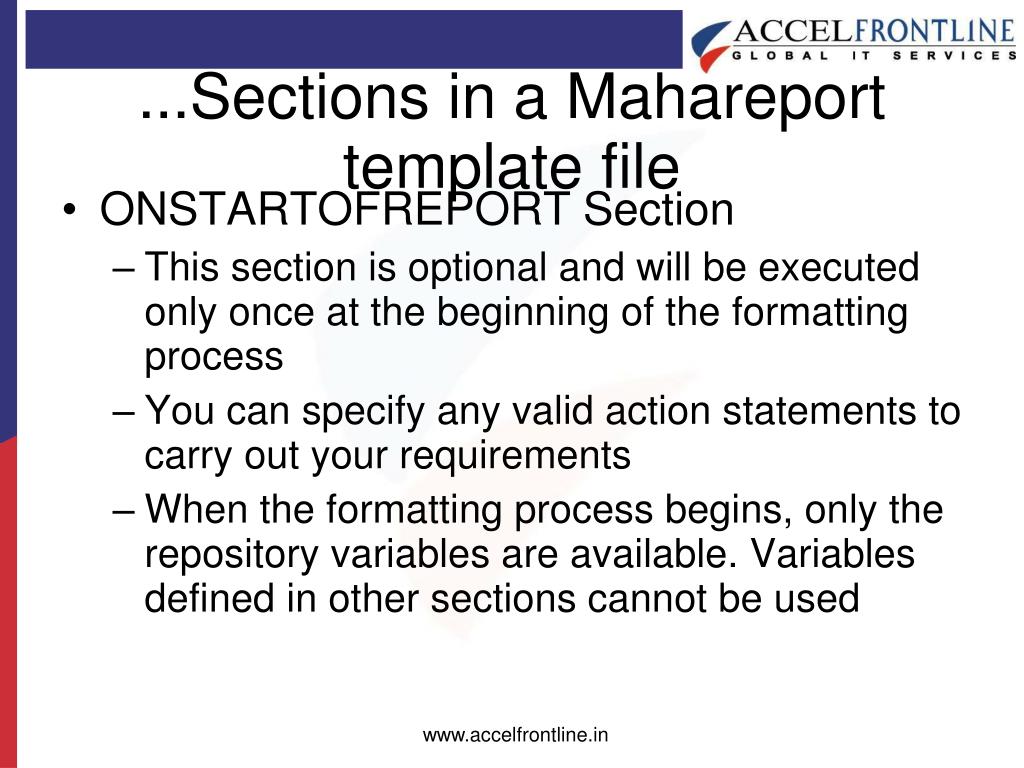 ACCELFRONTLINE
GLOBAL IT SERVICES

...Sections in a Mahareport template file

• ONSTARTOFREPORT Section
– This section is optional and will be executed only once at the beginning of the formatting process
– You can specify any valid action statements to carry out your requirements
– When the formatting process begins, only the repository variables are available. Variables defined in other sections cannot be used

www.accelfrontline.in